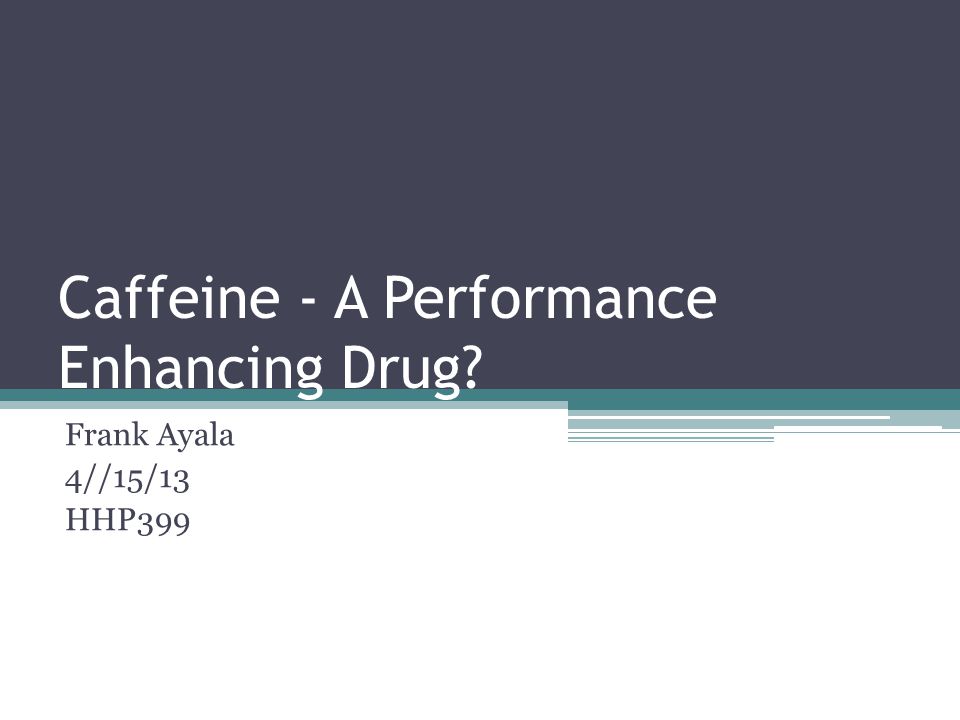 Caffeine - A Performance Enhancing Drug?

Frank Ayala
4//15/13
HHP399